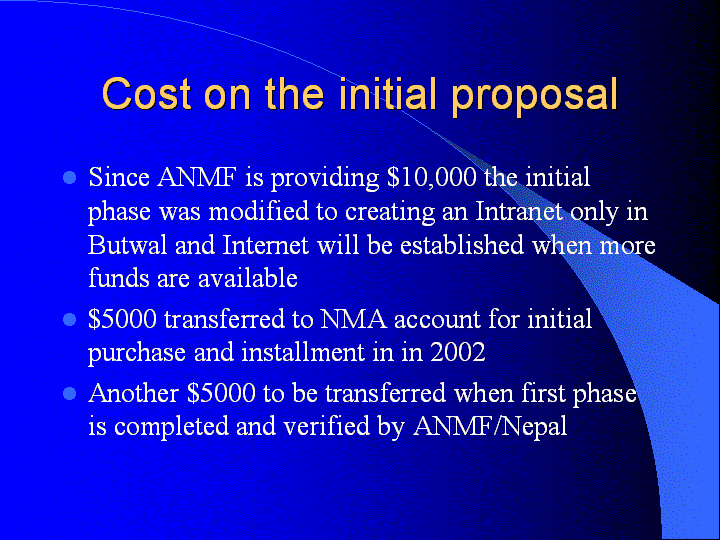 Cost on the initial proposal

- Since ANMF is providing \$10,000 the initial phase was modified to creating an Intranet only in Butwal and Internet will be established when more funds are available
- \$5000 transferred to NMA account for initial purchase and installment in in 2002
- Another \$5000 to be transferred when first phase is completed and verified by ANMF/Nepal